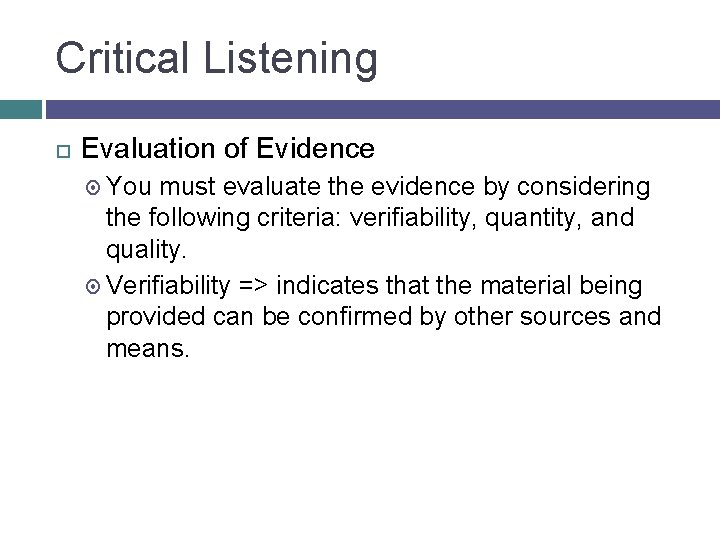 Critical Listening

Evaluation of Evidence

You must evaluate the evidence by considering the following criteria: verifiability, quantity, and quality.

Verifiability => indicates that the material being provided can be confirmed by other sources and means.